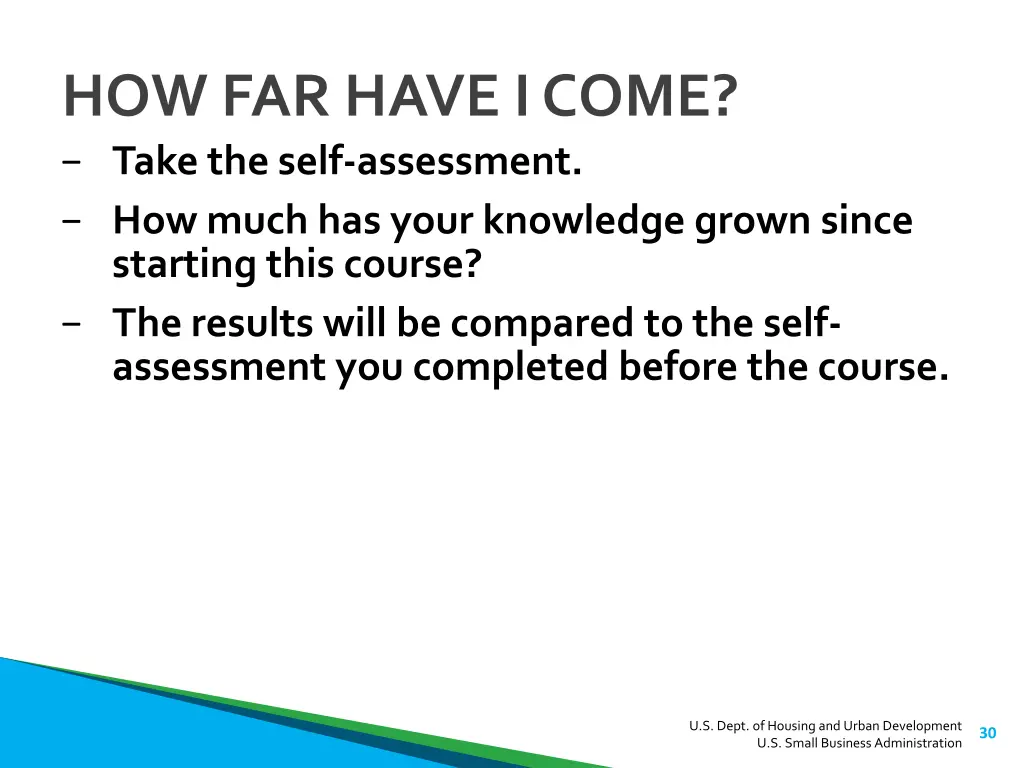 HOW FAR HAVE I COME?

− Take the self-assessment.

− How much has your knowledge grown since starting this course?

− The results will be compared to the self-assessment you completed before the course.

U.S. Dept. of Housing and Urban Development
U.S. Small Business Administration

30